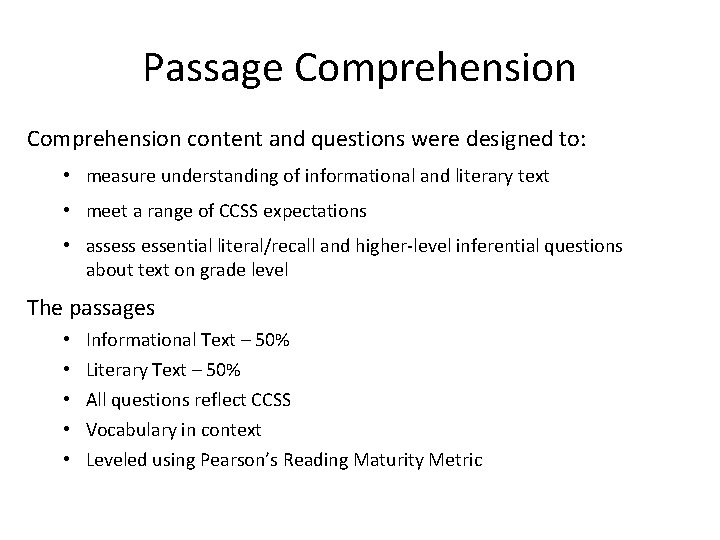 Passage Comprehension

Comprehension content and questions were designed to:

• measure understanding of informational and literary text
• meet a range of CCSS expectations
• assess essential literal/recall and higher-level inferential questions about text on grade level

The passages

• Informational Text – 50%
• Literary Text – 50%
• All questions reflect CCSS
• Vocabulary in context
• Leveled using Pearson's Reading Maturity Metric